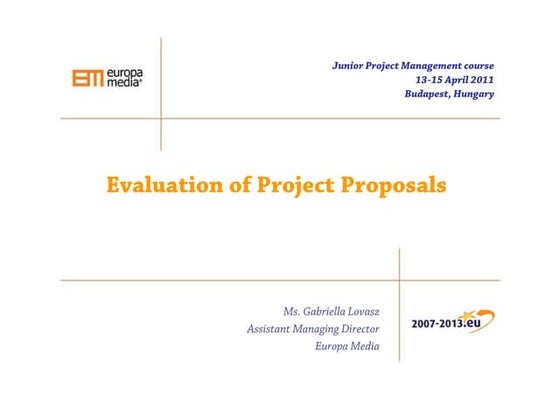 EM europa media®

Junior Project Management course
13-15 April 2011
Budapest, Hungary

Evaluation of Project Proposals

Ms. Gabriella Lovasz
Assistant Managing Director
Europa Media

2007-2013.eu